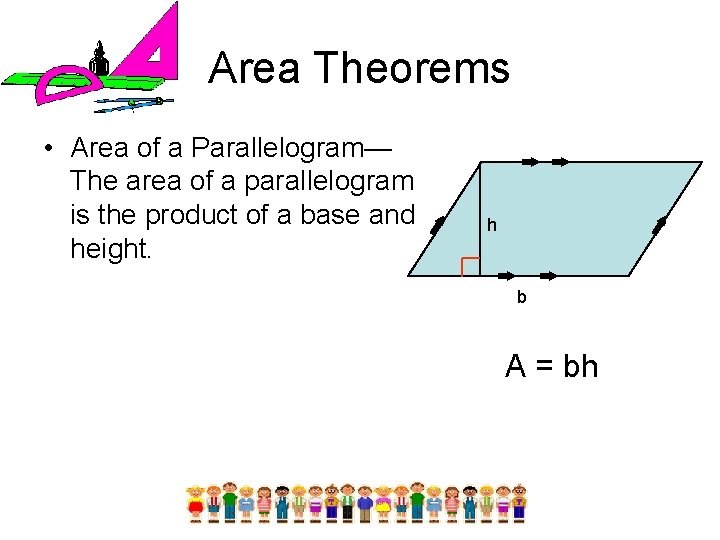 Area Theorems

• Area of a Parallelogram— The area of a parallelogram is the product of a base and height.

h

b

$A = bh$